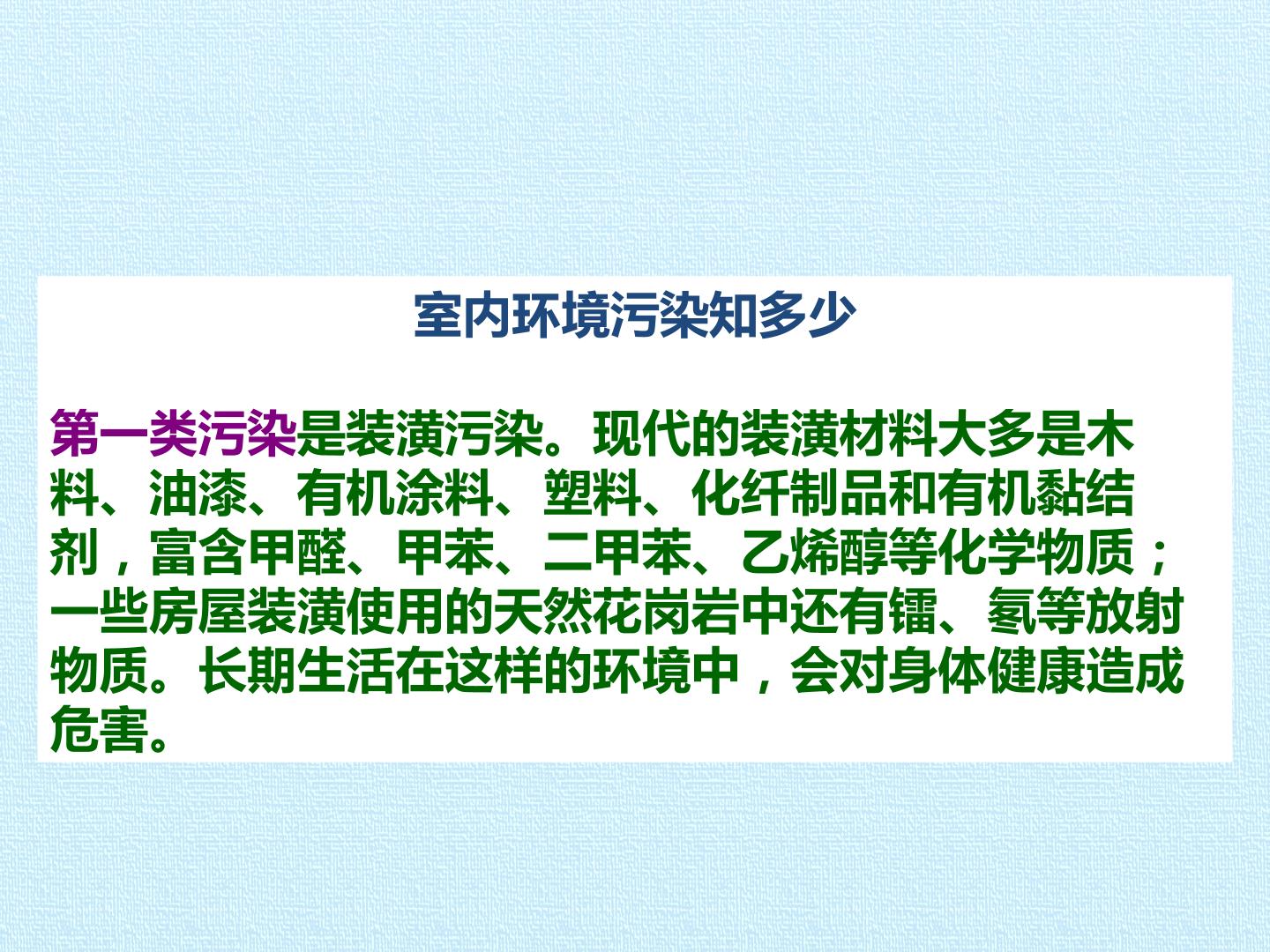 室内环境污染知多少

第一类污染是装潢污染。现代的装潢材料大多是木料、油漆、有机涂料、塑料、化纤制品和有机黏结剂，富含甲醛、甲苯、二甲苯、乙烯醇等化学物质；一些房屋装潢使用的天然花岗岩中还有镭、氡等放射物质。长期生活在这样的环境中，会对身体健康造成危害。